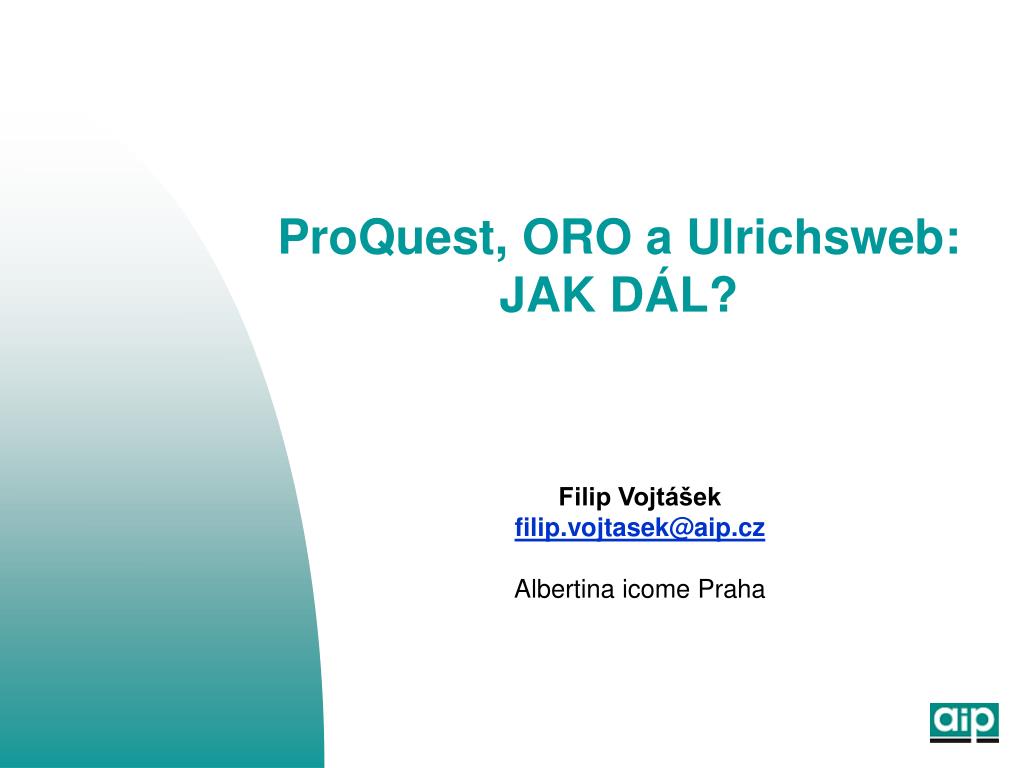 ProQuest, ORO a Ulrichsweb: JAK DÁL?

Filip Vojtášek
filip.vojtasek@aip.cz

Albertina icome Praha

aip